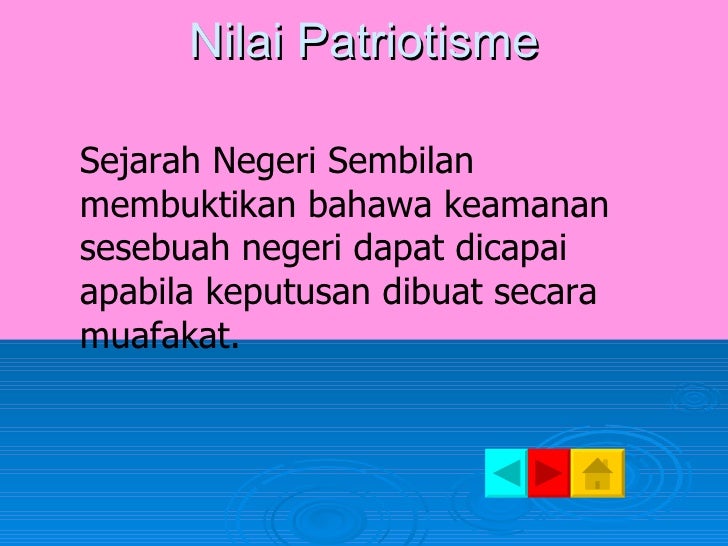 Nilai Patriotisme

Sejarah Negeri Sembilan membuktikan bahawa keamanan sesebuah negeri dapat dicapai apabila keputusan dibuat secara muafakat.